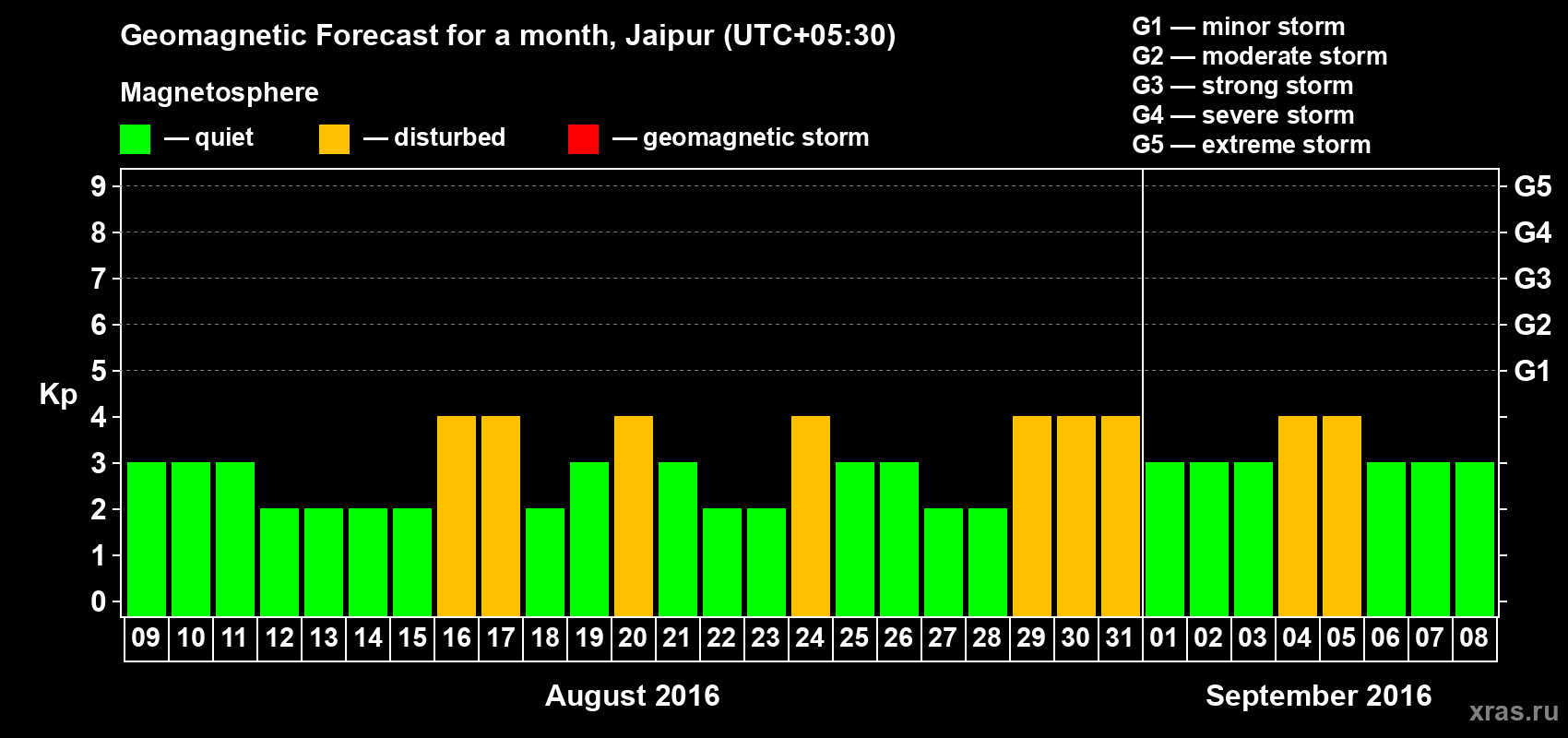 Geomagnetic Forecast for a month, Jaipur (UTC+05:30)

Magnetosphere

— quiet — disturbed — geomagnetic storm

G1 — minor storm
G2 — moderate storm
G3 — strong storm
G4 — severe storm
G5 — extreme storm

Kp

9
8
7
6
5
4
3
2
1
0

G5
G4
G3
G2
G1

09 10 11 12 13 14 15 16 17 18 19 20 21 22 23 24 25 26 27 28 29 30 31 01 02 03 04 05 06 07 08

August 2016

September 2016

xras.ru